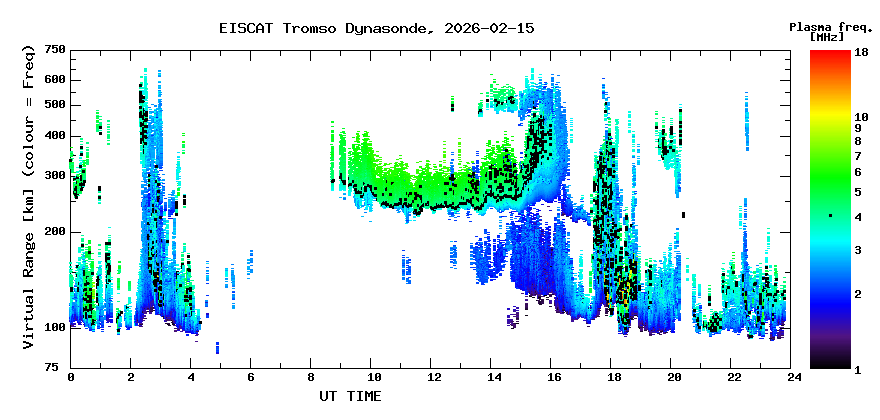 EISCAT Tromso Dynasonde, 2026-02-15

Plasma freq. [MHz]

18
10
9
8
7
6
5
4
3
2
1

Virtual Range [km] (colour = Freq)

750
600
500
400
300
200
100
75

0 2 4 6 8 10 12 14 16 18 20 22 24

UT TIME